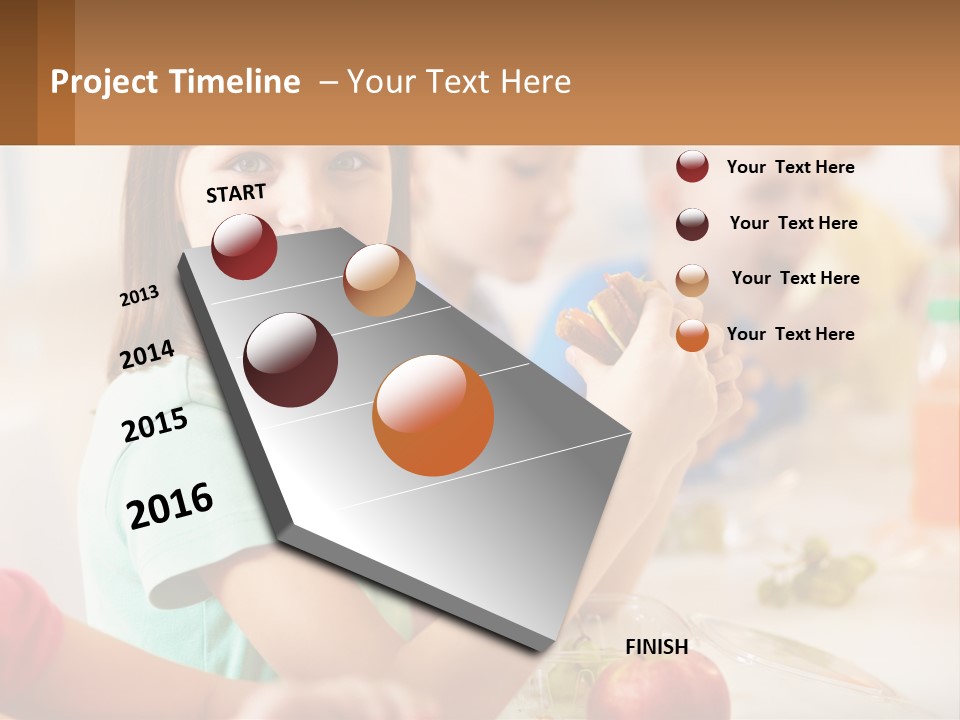 Project Timeline – Your Text Here

START

2013

2014

2015

2016

FINISH

Your Text Here

Your Text Here

Your Text Here

Your Text Here